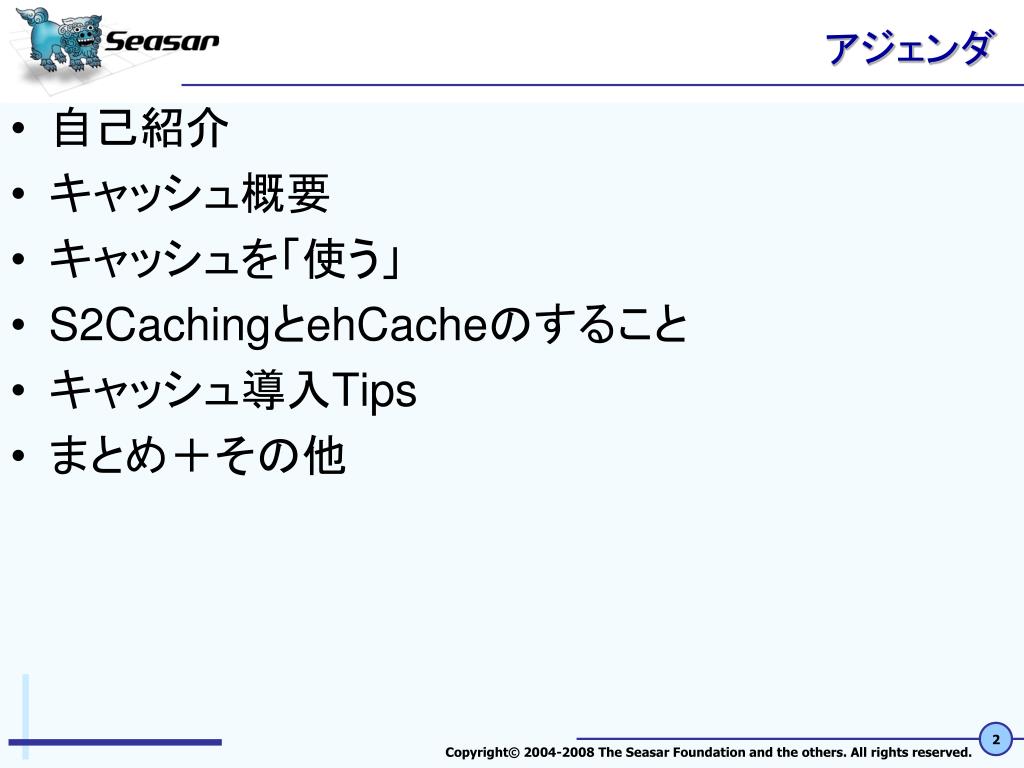 Seasar

アジェンダ

• 自己紹介
• キャッシュ概要
• キャッシュを「使う」
• S2CachingとehCacheのすること
• キャッシュ導入Tips
• まとめ＋その他

Copyright© 2004-2008 The Seasar Foundation and the others. All rights reserved.

2